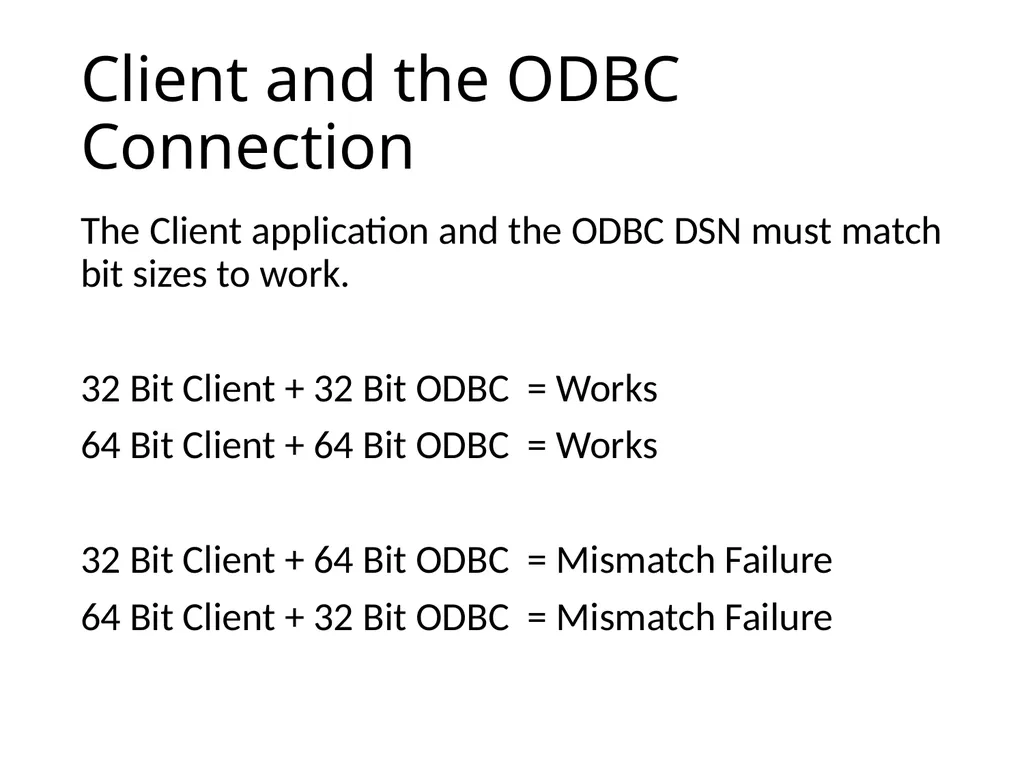 Client and the ODBC Connection

The Client application and the ODBC DSN must match bit sizes to work.

32 Bit Client + 32 Bit ODBC = Works

64 Bit Client + 64 Bit ODBC = Works

32 Bit Client + 64 Bit ODBC = Mismatch Failure

64 Bit Client + 32 Bit ODBC = Mismatch Failure